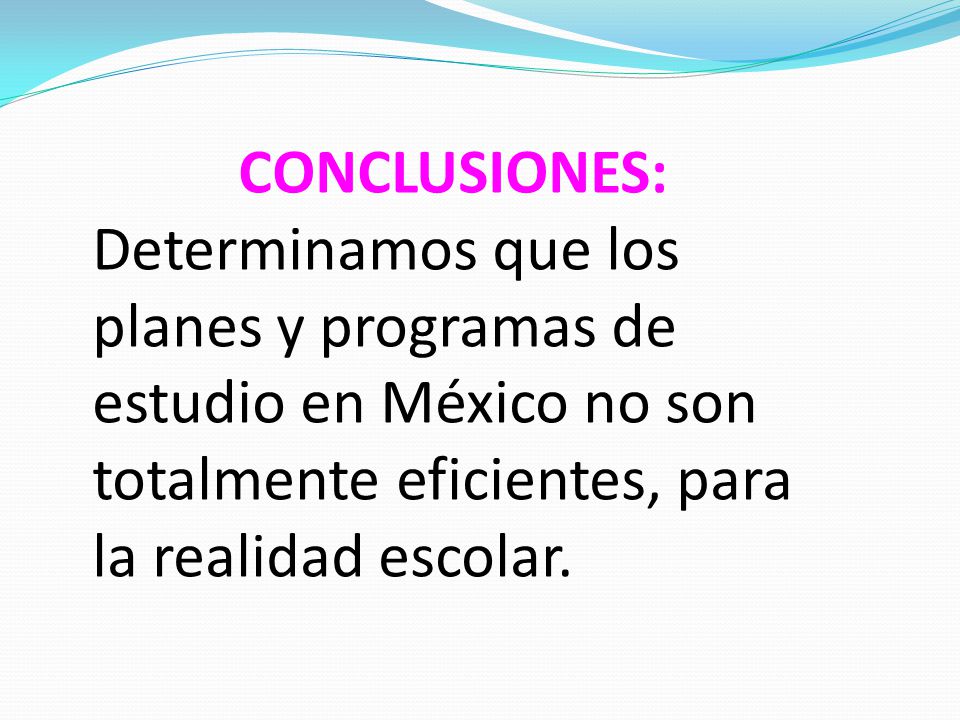 CONCLUSIONES:
Determinamos que los planes y programas de estudio en México no son totalmente eficientes, para la realidad escolar.